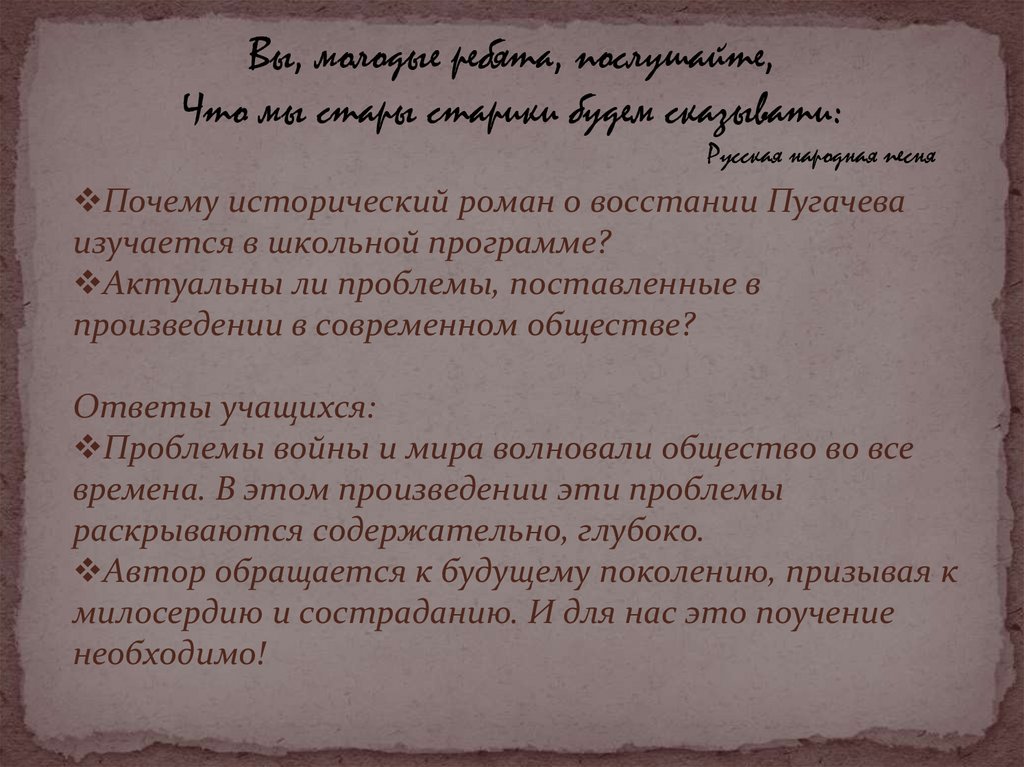 Вы, молодые ребята, послушайте,
Что мы стары старики будем сказывати:
Русская народная песня

❖Почему исторический роман о восстании Пугачева изучается в школьной программе?
❖Актуальны ли проблемы, поставленные в произведении в современном обществе?

Ответы учащихся:
❖Проблемы войны и мира волновали общество во все времена. В этом произведении эти проблемы раскрываются содержательно, глубоко.
❖Автор обращается к будущему поколению, призывая к милосердию и состраданию. И для нас это поучение необходимо!